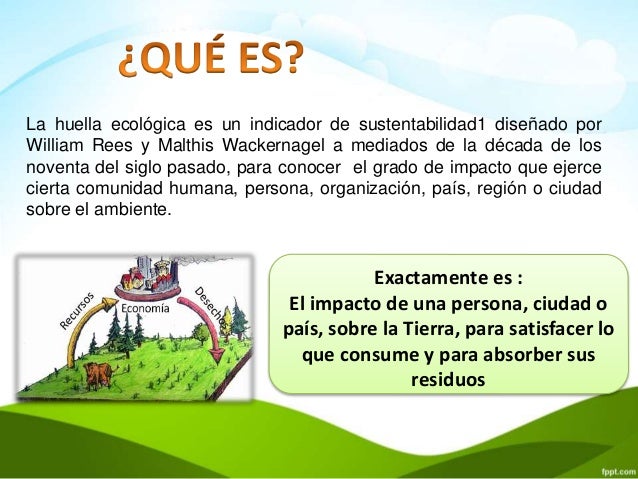 ¿QUÉ ES?

La huella ecológica es un indicador de sustentabilidad1 diseñado por William Rees y Malthis Wackernagel a mediados de la década de los noventa del siglo pasado, para conocer el grado de impacto que ejerce cierta comunidad humana, persona, organización, país, región o ciudad sobre el ambiente.

Recursos
Economía
Desechos

Exactamente es :
El impacto de una persona, ciudad o país, sobre la Tierra, para satisfacer lo que consume y para absorber sus residuos

fppt.com